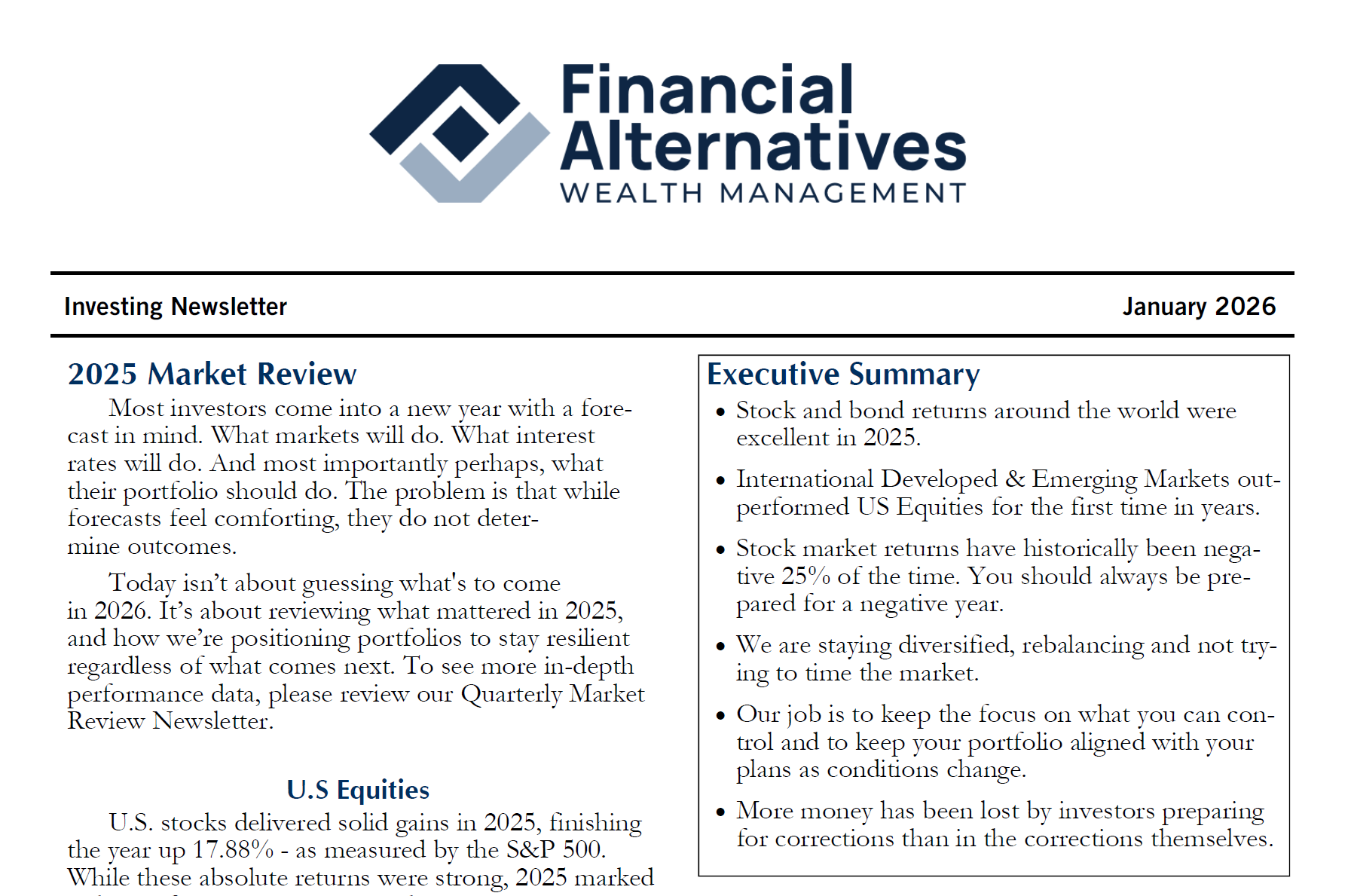 Financial Alternatives
WEALTH MANAGEMENT

Investing Newsletter

January 2026

2025 Market Review

Most investors come into a new year with a forecast in mind. What markets will do. What interest rates will do. And most importantly perhaps, what their portfolio should do. The problem is that while forecasts feel comforting, they do not determine outcomes.

Today isn't about guessing what's to come in 2026. It's about reviewing what mattered in 2025, and how we're positioning portfolios to stay resilient regardless of what comes next. To see more in-depth performance data, please review our Quarterly Market Review Newsletter.

U.S Equities

U.S. stocks delivered solid gains in 2025, finishing the year up 17.88% - as measured by the S&P 500. While these absolute returns were strong, 2025 marked

Executive Summary

• Stock and bond returns around the world were excellent in 2025.

• International Developed & Emerging Markets outperformed US Equities for the first time in years.

• Stock market returns have historically been negative 25% of the time. You should always be prepared for a negative year.

• We are staying diversified, rebalancing and not trying to time the market.

• Our job is to keep the focus on what you can control and to keep your portfolio aligned with your plans as conditions change.

• More money has been lost by investors preparing for corrections than in the corrections themselves.